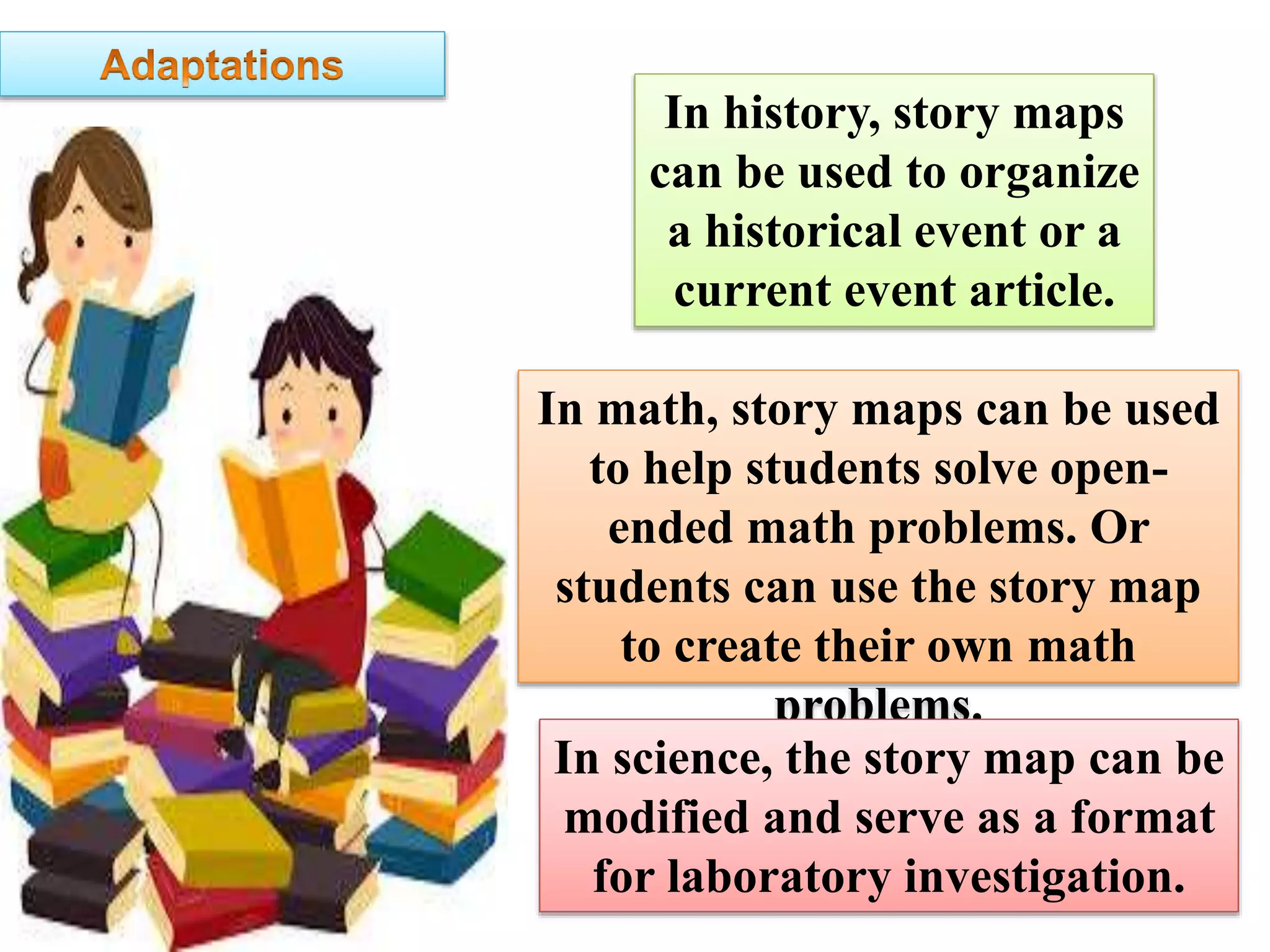 Adaptations

In history, story maps can be used to organize a historical event or a current event article.

In math, story maps can be used to help students solve open-ended math problems. Or students can use the story map to create their own math problems.

In science, the story map can be modified and serve as a format for laboratory investigation.